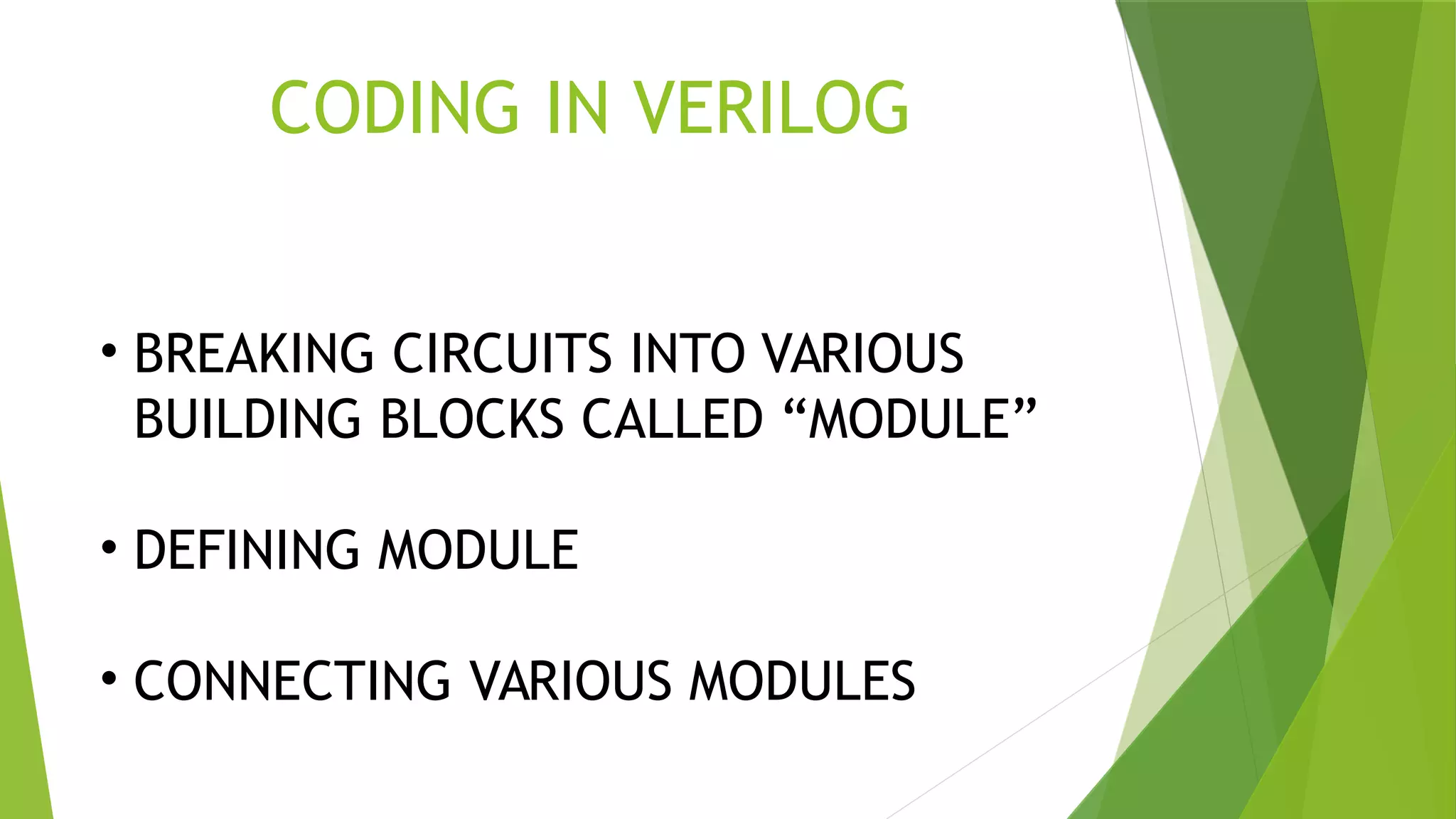 CODING IN VERILOG

• BREAKING CIRCUITS INTO VARIOUS BUILDING BLOCKS CALLED “MODULE”

• DEFINING MODULE

• CONNECTING VARIOUS MODULES